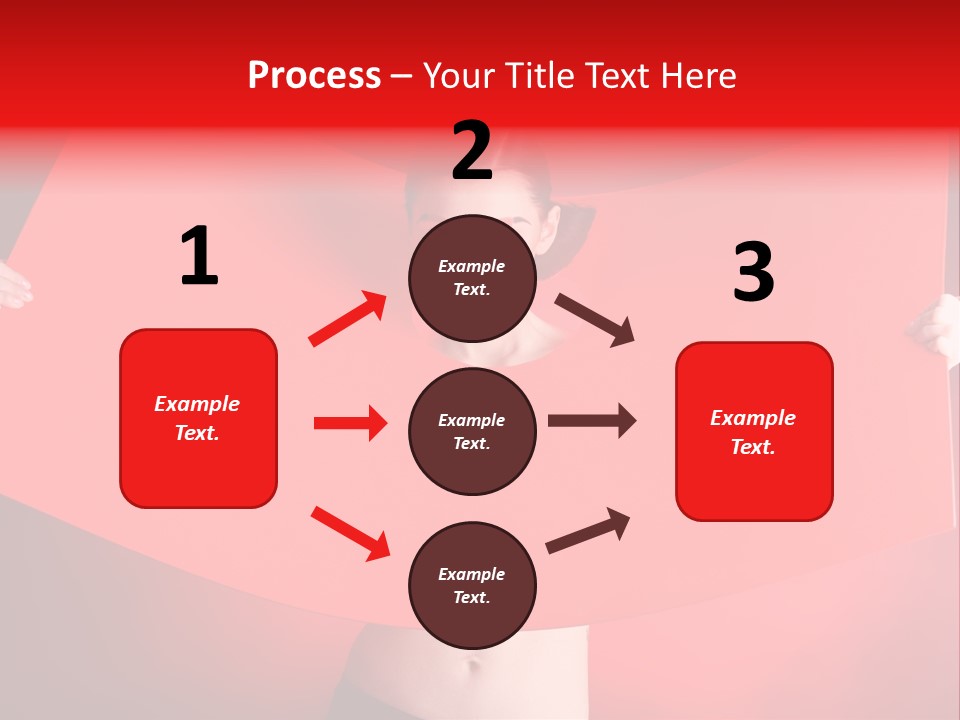 Process – Your Title Text Here

1

Example Text.

2

Example Text.

Example Text.

Example Text.

3

Example Text.